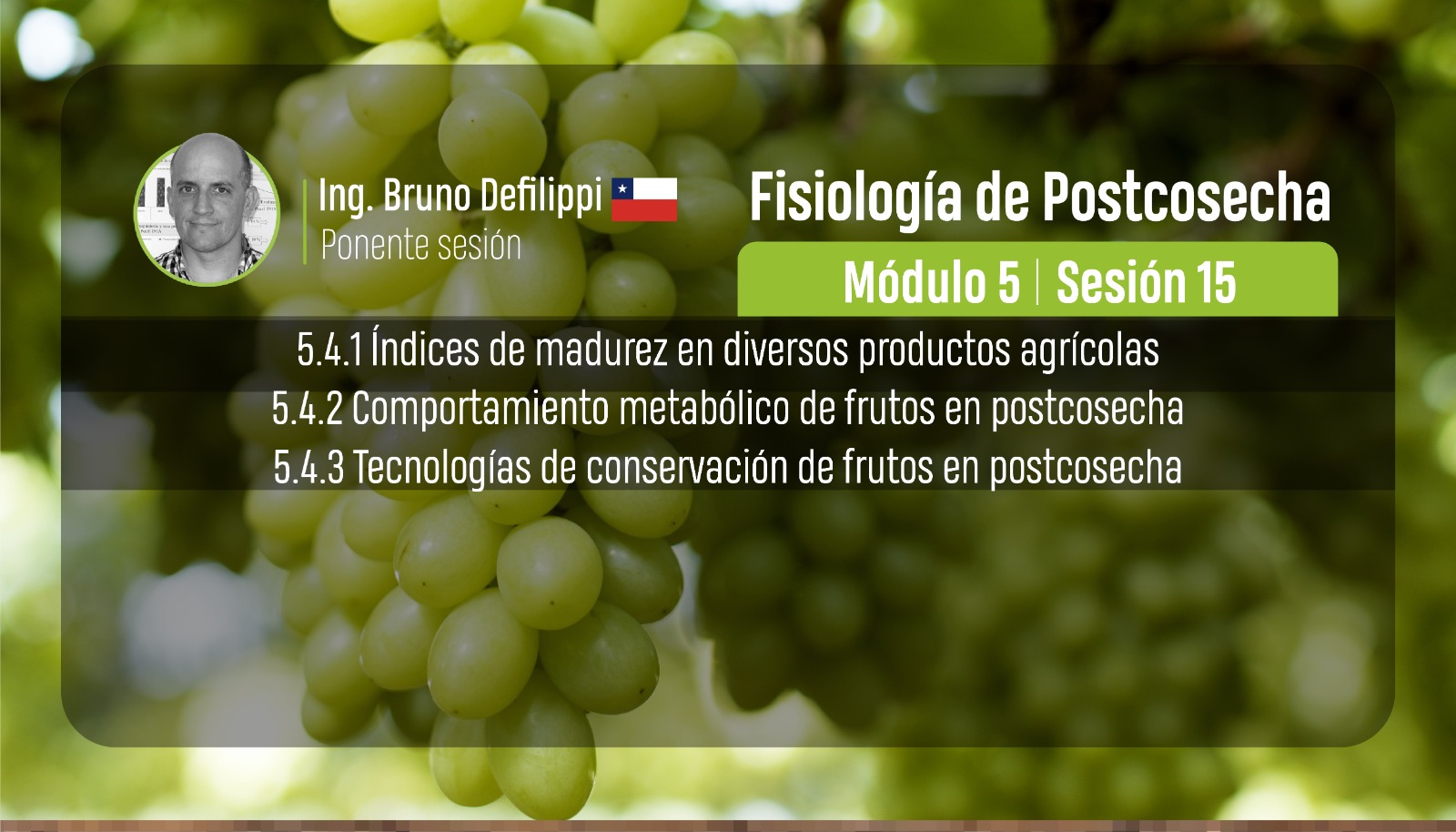 Ing. Bruno Defilippi
Ponente sesión

Fisiología de Postcosecha

Módulo 5 | Sesión 15

5.4.1 Índices de madurez en diversos productos agrícolas
5.4.2 Comportamiento metabólico de frutos en postcosecha
5.4.3 Tecnologías de conservación de frutos en postcosecha